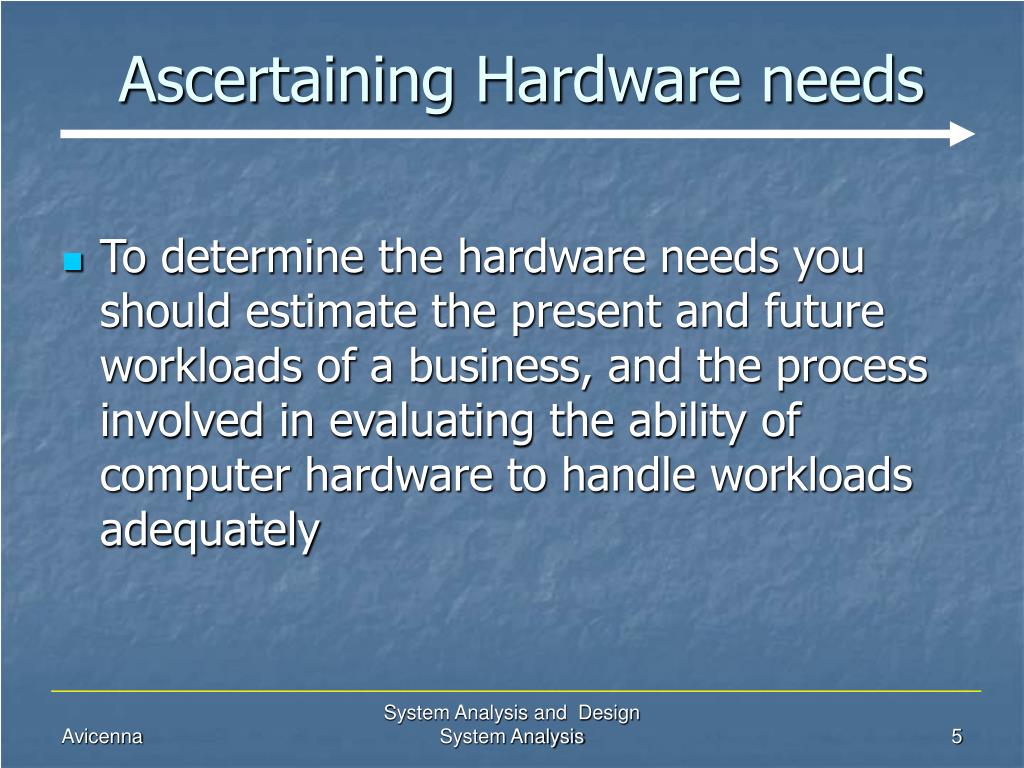 Ascertaining Hardware needs

To determine the hardware needs you should estimate the present and future workloads of a business, and the process involved in evaluating the ability of computer hardware to handle workloads adequately

Avicenna

System Analysis and Design
System Analysis

5